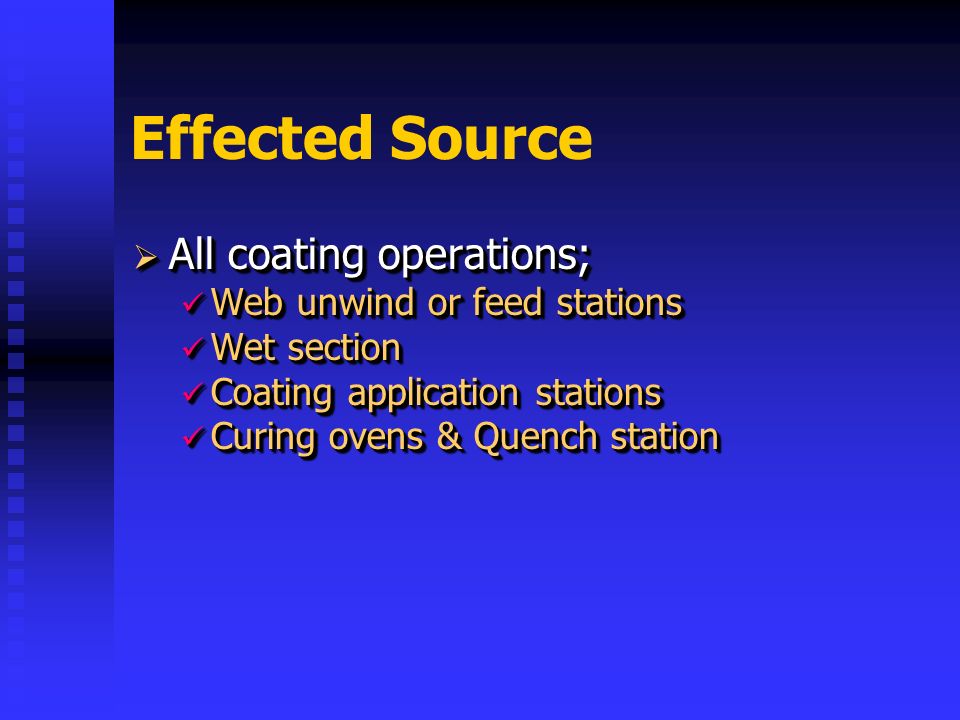 Effected Source

➢ All coating operations;
✓ Web unwind or feed stations
✓ Wet section
✓ Coating application stations
✓ Curing ovens & Quench station